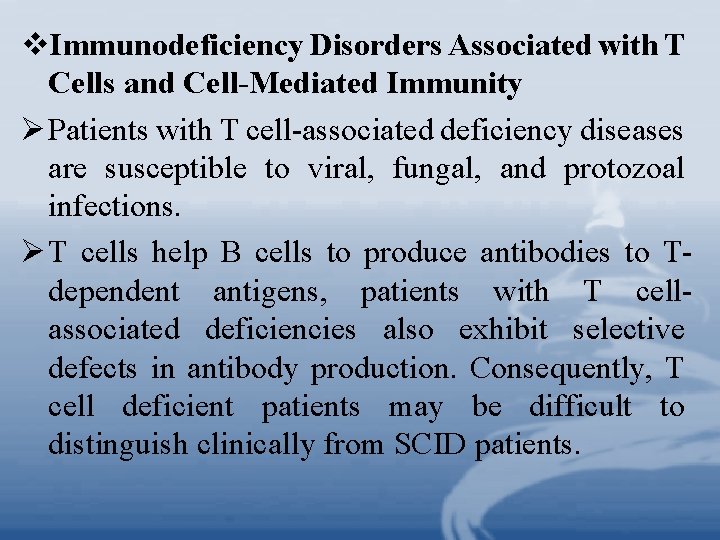 ❖Immunodeficiency Disorders Associated with T Cells and Cell-Mediated Immunity

➢Patients with T cell-associated deficiency diseases are susceptible to viral, fungal, and protozoal infections.

➢T cells help B cells to produce antibodies to T-dependent antigens, patients with T cell-associated deficiencies also exhibit selective defects in antibody production. Consequently, T cell deficient patients may be difficult to distinguish clinically from SCID patients.